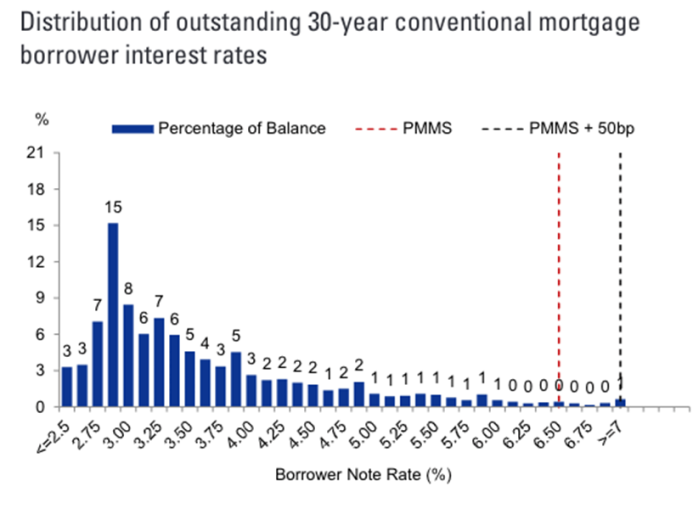 Distribution of outstanding 30-year conventional mortgage borrower interest rates

%

Percentage of Balance
PMMS
PMMS + 50bp

21
18
15
12
9
6
3
0

3 3 7 15 8 6 7 6 5 4 3 5 3 2 2 2 2 1 2 2 1 1 1 1 1 1 1 1 1 0 0 0 0 0 0 0 1

<=2.5
2.75
3.00
3.25
3.50
3.75
4.00
4.25
4.50
4.75
5.00
5.25
5.50
5.75
6.00
6.25
6.50
6.75
>=7

Borrower Note Rate (%)